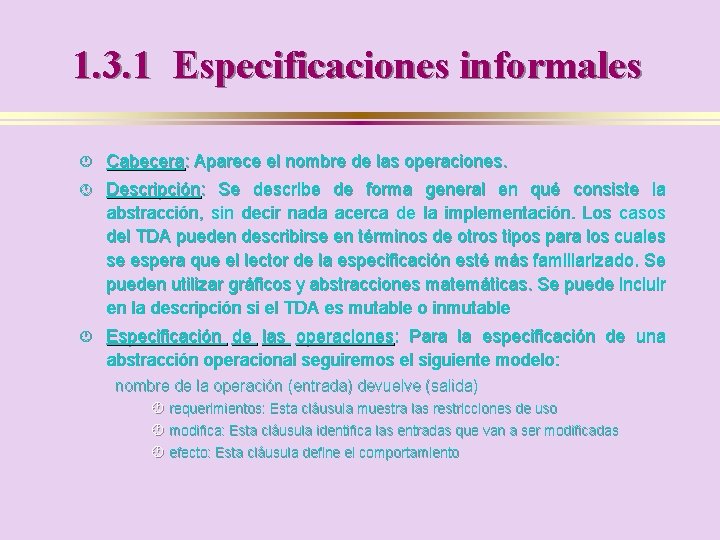 1.3.1 Especificaciones informales

Cabecera: Aparece el nombre de las operaciones.

Descripción: Se describe de forma general en qué consiste la abstracción, sin decir nada acerca de la implementación. Los casos del TDA pueden describirse en términos de otros tipos para los cuales se espera que el lector de la especificación esté más familiarizado. Se pueden utilizar gráficos y abstracciones matemáticas. Se puede incluir en la descripción si el TDA es mutable o inmutable

Especificación de las operaciones: Para la especificación de una abstracción operacional seguiremos el siguiente modelo:

nombre de la operación (entrada) devuelve (salida)

requerimientos: Esta cláusula muestra las restricciones de uso

modifica: Esta cláusula identifica las entradas que van a ser modificadas

efecto: Esta cláusula define el comportamiento